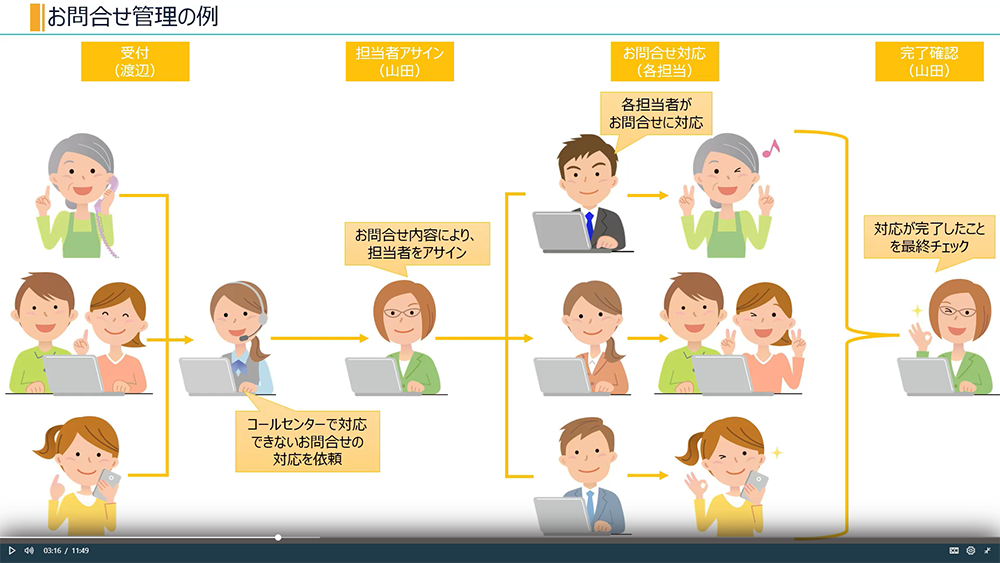 お問合せ管理の例

受付
（渡辺）

担当者アサイン
（山田）

お問合せ対応
（各担当）

完了確認
（山田）

各担当者が
お問合せに対応

お問合せ内容により、
担当者をアサイン

対応が完了したこと
を最終チェック

コールセンターで対応
できないお問合せの
対応を依頼

03:16 / 11:49